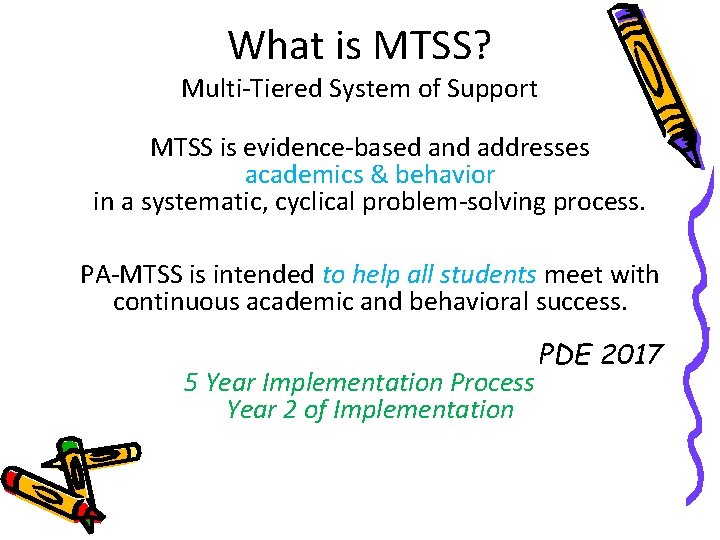 What is MTSS?

Multi-Tiered System of Support

MTSS is evidence-based and addresses academics & behavior in a systematic, cyclical problem-solving process.

PA-MTSS is intended to help all students meet with continuous academic and behavioral success.

PDE 2017

5 Year Implementation Process
Year 2 of Implementation